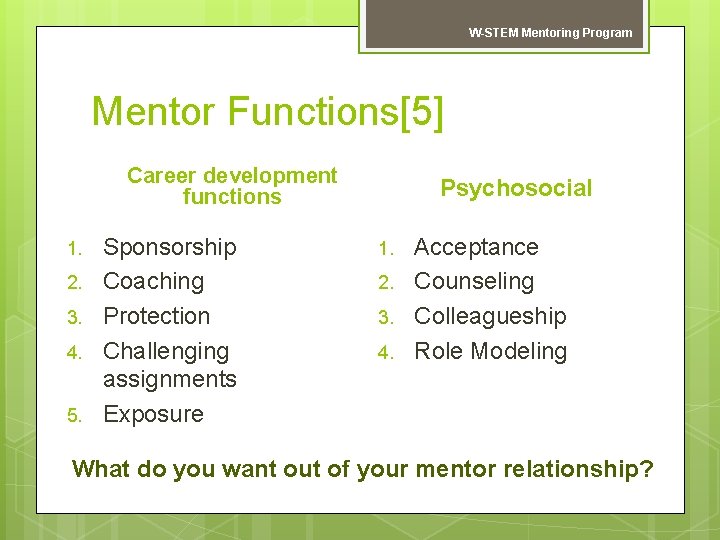 W-STEM Mentoring Program

Mentor Functions[5]

Career development functions

1. Sponsorship
2. Coaching
3. Protection
4. Challenging assignments
5. Exposure

Psychosocial

1. Acceptance
2. Counseling
3. Colleagueship
4. Role Modeling

What do you want out of your mentor relationship?